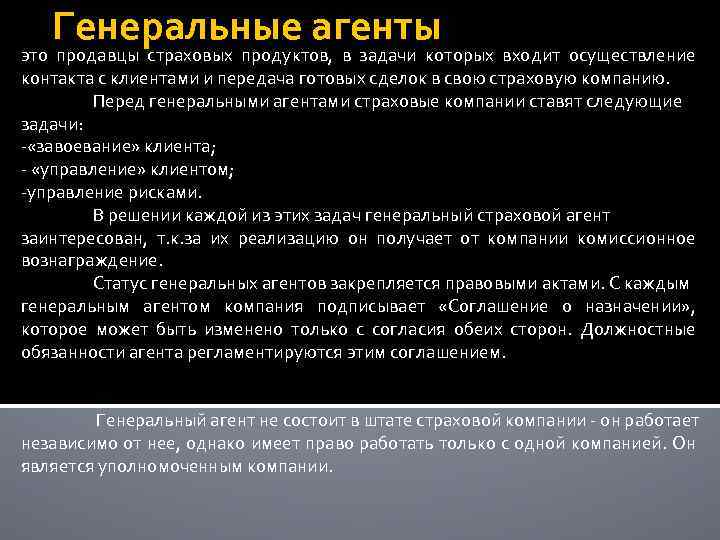 Генеральные агенты

это продавцы страховых продуктов, в задачи которых входит осуществление контакта с клиентами и передача готовых сделок в свою страховую компанию.

Перед генеральными агентами страховые компании ставят следующие задачи:
-«завоевание» клиента;
- «управление» клиентом;
-управление рисками.

В решении каждой из этих задач генеральный страховой агент заинтересован, т.к.за их реализацию он получает от компании комиссионное вознаграждение.

Статус генеральных агентов закрепляется правовыми актами. С каждым генеральным агентом компания подписывает «Соглашение о назначении», которое может быть изменено только с согласия обеих сторон. Должностные обязанности агента регламентируются этим соглашением.

Генеральный агент не состоит в штате страховой компании - он работает независимо от нее, однако имеет право работать только с одной компанией. Он является уполномоченным компании.